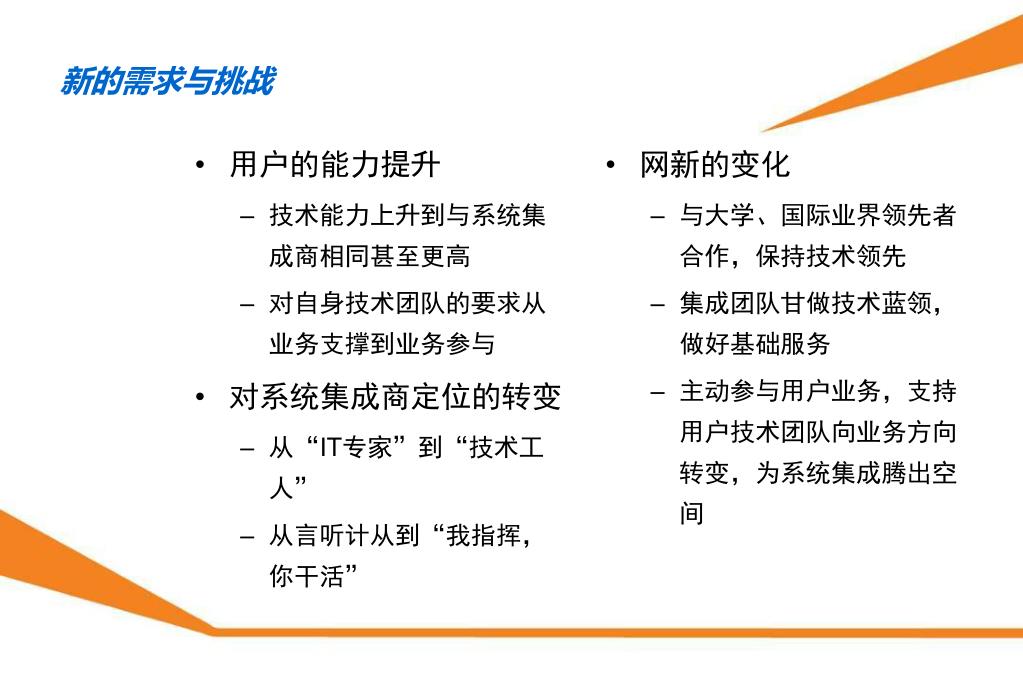 新的需求与挑战

• 用户的能力提升
– 技术能力上升到与系统集成商相同甚至更高
– 对自身技术团队的要求从业务支撑到业务参与
• 对系统集成商定位的转变
– 从“IT专家”到“技术工人”
– 从言听计从到“我指挥，你干活”

• 网新的变化
– 与大学、国际业界领先者合作，保持技术领先
– 集成团队甘做技术蓝领，做好基础服务
– 主动参与用户业务，支持用户技术团队向业务方向转变，为系统集成腾出空间